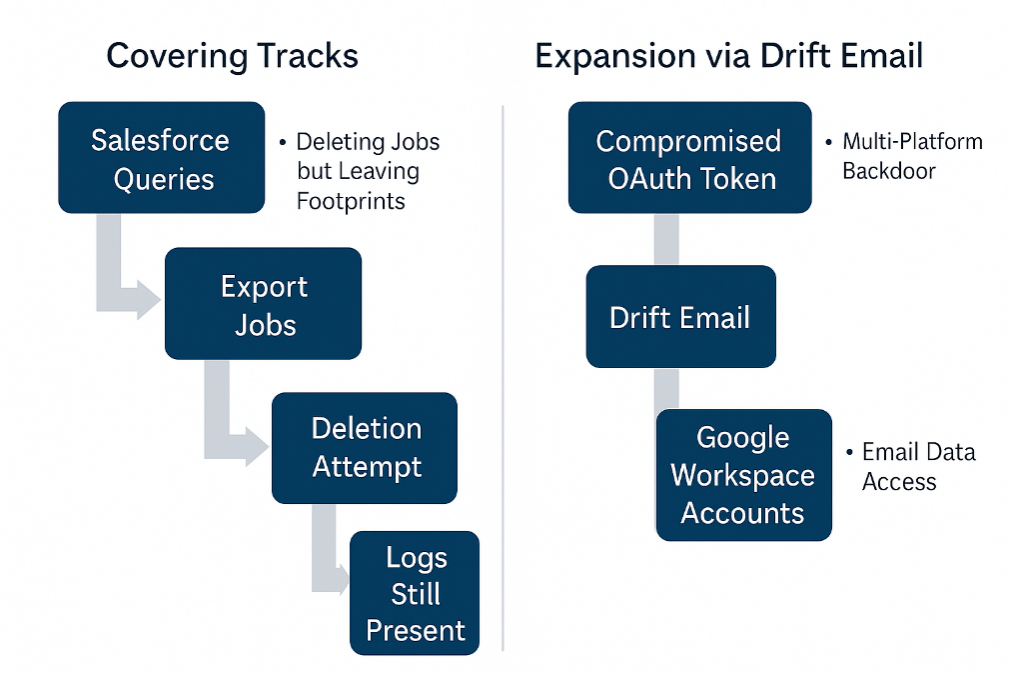 Covering Tracks

Salesforce Queries

• Deleting Jobs but Leaving Footprints

Export Jobs

Deletion Attempt

Logs Still Present

Expansion via Drift Email

Compromised OAuth Token

• Multi-Platform Backdoor

Drift Email

Google Workspace Accounts

• Email Data Access